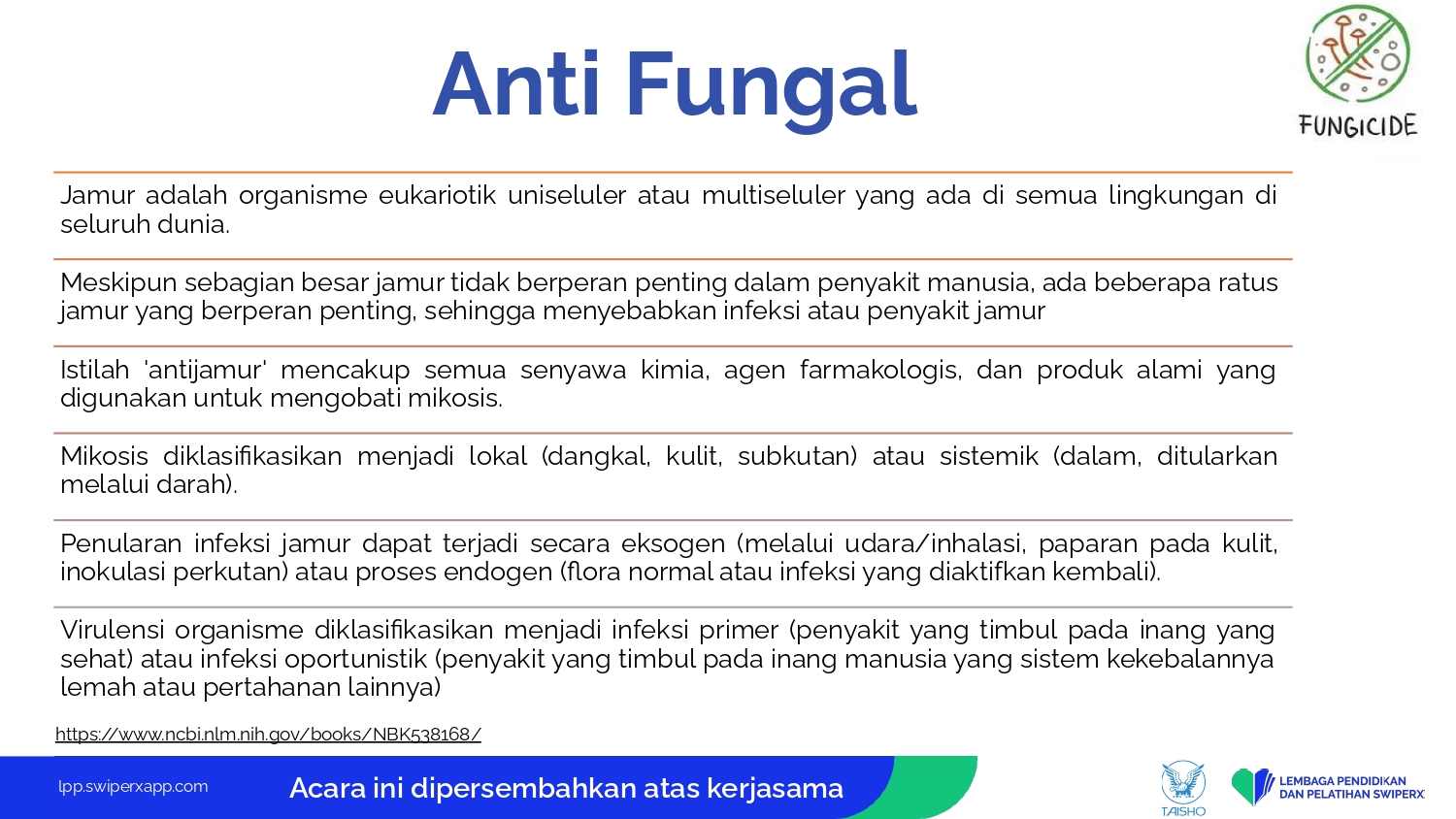 Anti Fungal

FUNGICIDE

Jamur adalah organisme eukariotik uniseluler atau multiseluler yang ada di semua lingkungan di seluruh dunia.

Meskipun sebagian besar jamur tidak berperan penting dalam penyakit manusia, ada beberapa ratus jamur yang berperan penting, sehingga menyebabkan infeksi atau penyakit jamur

Istilah 'antijamur' mencakup semua senyawa kimia, agen farmakologis, dan produk alami yang digunakan untuk mengobati mikosis.

Mikosis diklasifikasikan menjadi lokal (dangkal, kulit, subkutan) atau sistemik (dalam, ditularkan melalui darah).

Penularan infeksi jamur dapat terjadi secara eksogen (melalui udara/inhalasi, paparan pada kulit, inokulasi perkutan) atau proses endogen (flora normal atau infeksi yang diaktifkan kembali).

Virulensi organisme diklasifikasikan menjadi infeksi primer (penyakit yang timbul pada inang yang sehat) atau infeksi oportunistik (penyakit yang timbul pada inang manusia yang sistem kekebalannya lemah atau pertahanan lainnya)

https://www.ncbi.nlm.nih.gov/books/NBK538168/

lpp.swiperxapp.com

Acara ini dipersembahkan atas kerjasama

TAISHO

LEMBAGA PENDIDIKAN DAN PELATIHAN SWIPERX